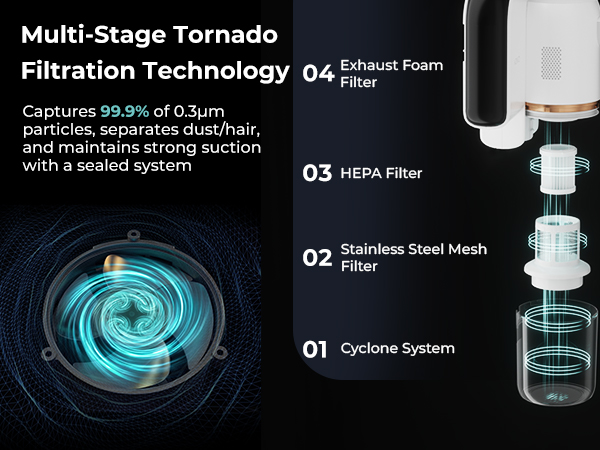 Multi-Stage Tornado Filtration Technology

Captures 99.9% of 0.3μm particles, separates dust/hair, and maintains strong suction with a sealed system

04 Exhaust Foam Filter

03 HEPA Filter

02 Stainless Steel Mesh Filter

01 Cyclone System